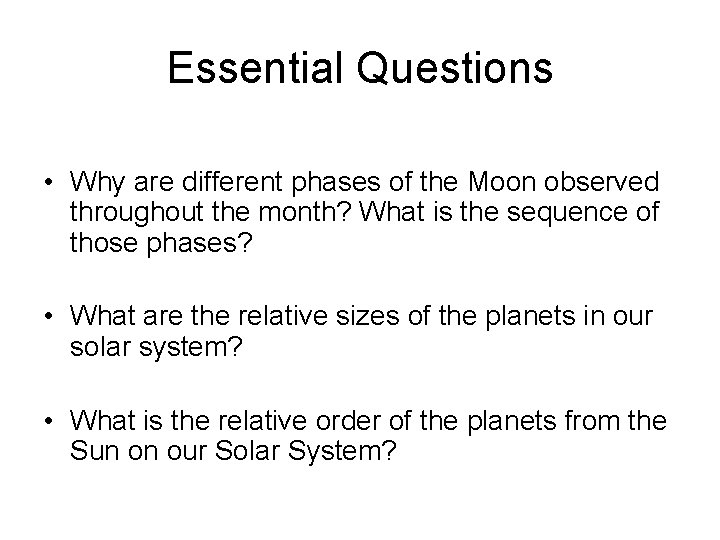 Essential Questions

• Why are different phases of the Moon observed throughout the month? What is the sequence of those phases?

• What are the relative sizes of the planets in our solar system?

• What is the relative order of the planets from the Sun on our Solar System?